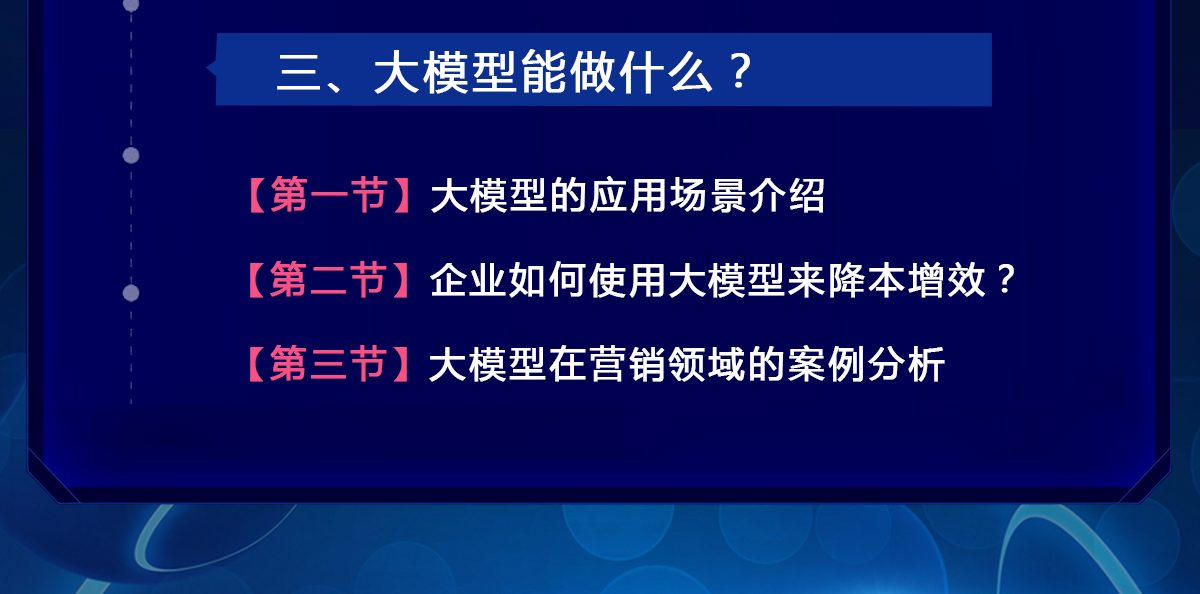 三、大模型能做什么？

【第一节】大模型的应用场景介绍

【第二节】企业如何使用大模型来降本增效？

【第三节】大模型在营销领域的案例分析